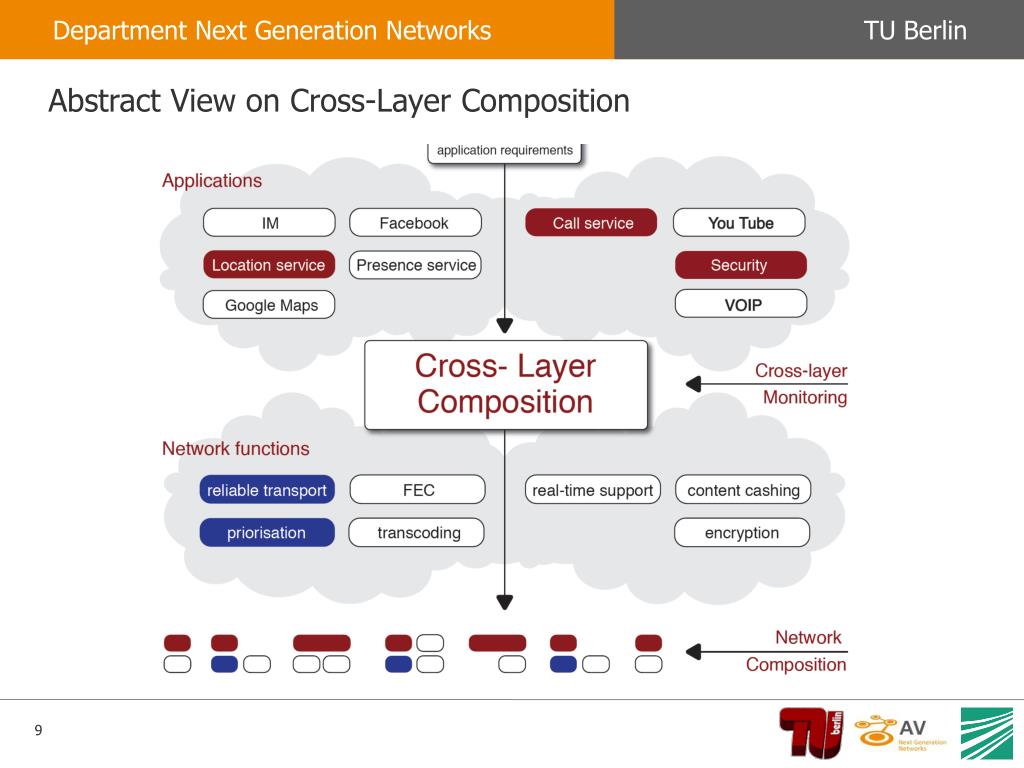 Department Next Generation Networks

TU Berlin

Abstract View on Cross-Layer Composition

application requirements

Applications

IM

Facebook

Call service

You Tube

Location service

Presence service

Security

Google Maps

VOIP

Cross- Layer Composition

Cross-layer Monitoring

Network functions

reliable transport

FEC

real-time support

content cashing

priorisation

transcoding

encryption

Network Composition

9

TU berlin

AV Next Generation Networks